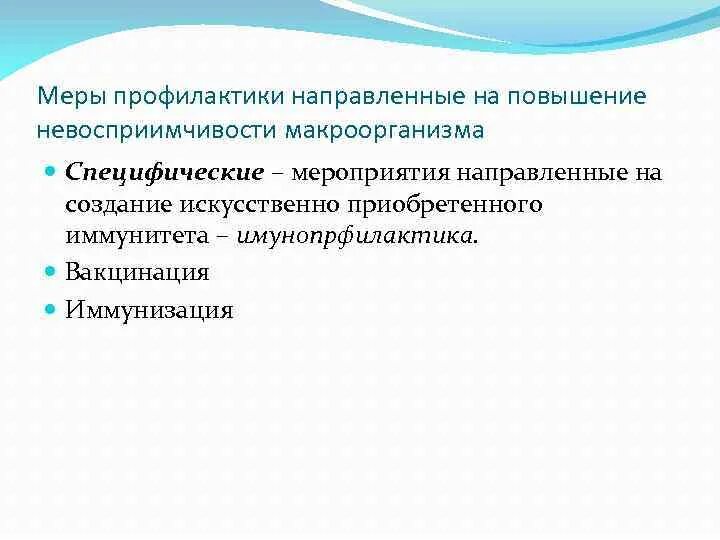 Меры профилактики направленные на повышение невосприимчивости макроорганизма

Специфические – мероприятия направленные на создание искусственно приобретенного иммунитета – имунопрфилактика.

Вакцинация

Иммунизация